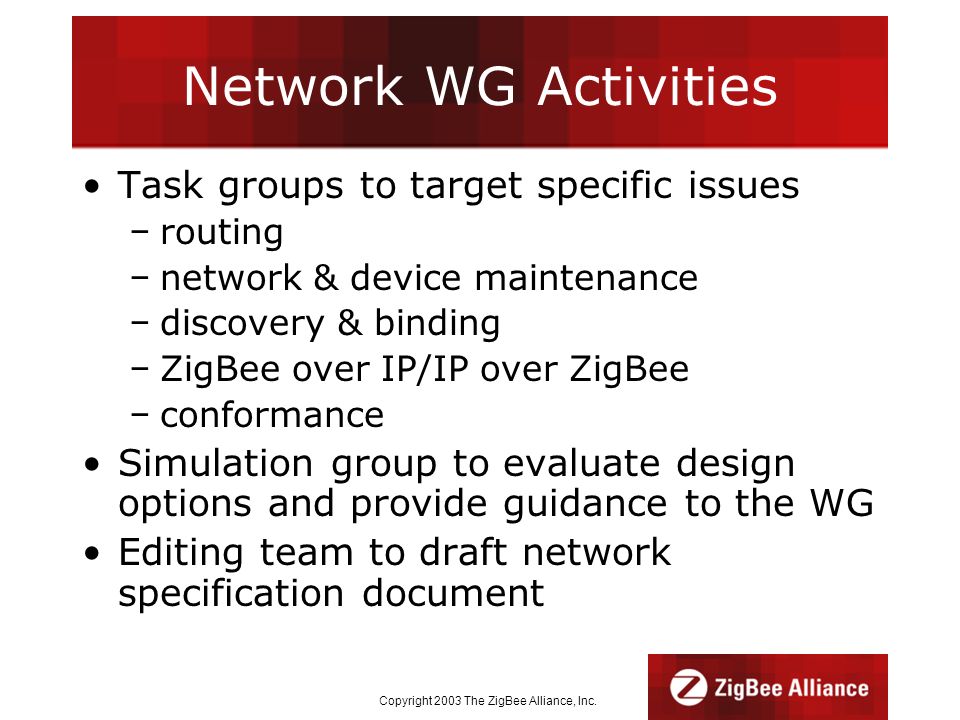 Network WG Activities

• Task groups to target specific issues
– routing
– network & device maintenance
– discovery & binding
– ZigBee over IP/IP over ZigBee
– conformance
• Simulation group to evaluate design options and provide guidance to the WG
• Editing team to draft network specification document

Copyright 2003 The ZigBee Alliance, Inc.

ZigBee Alliance